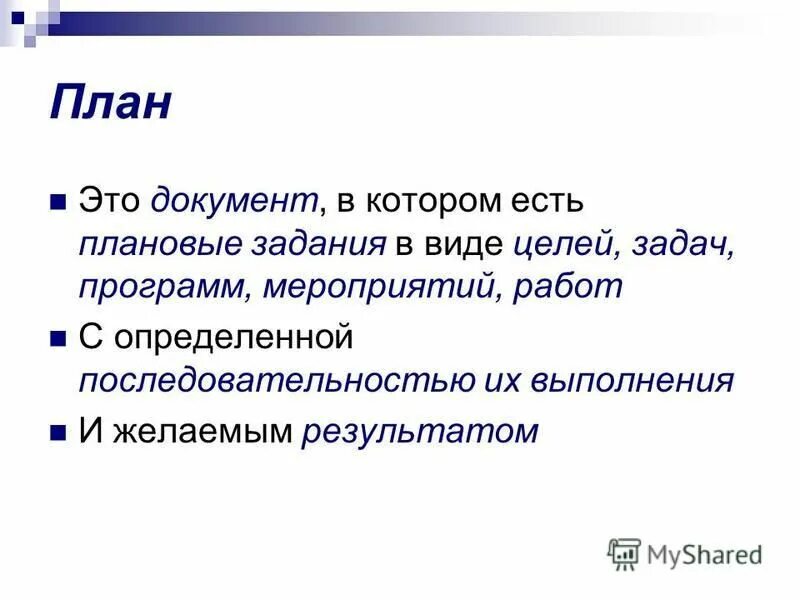 План

Это документ, в котором есть плановые задания в виде целей, задач, программ, мероприятий, работ

С определенной последовательностью их выполнения

И желаемым результатом

MyShared